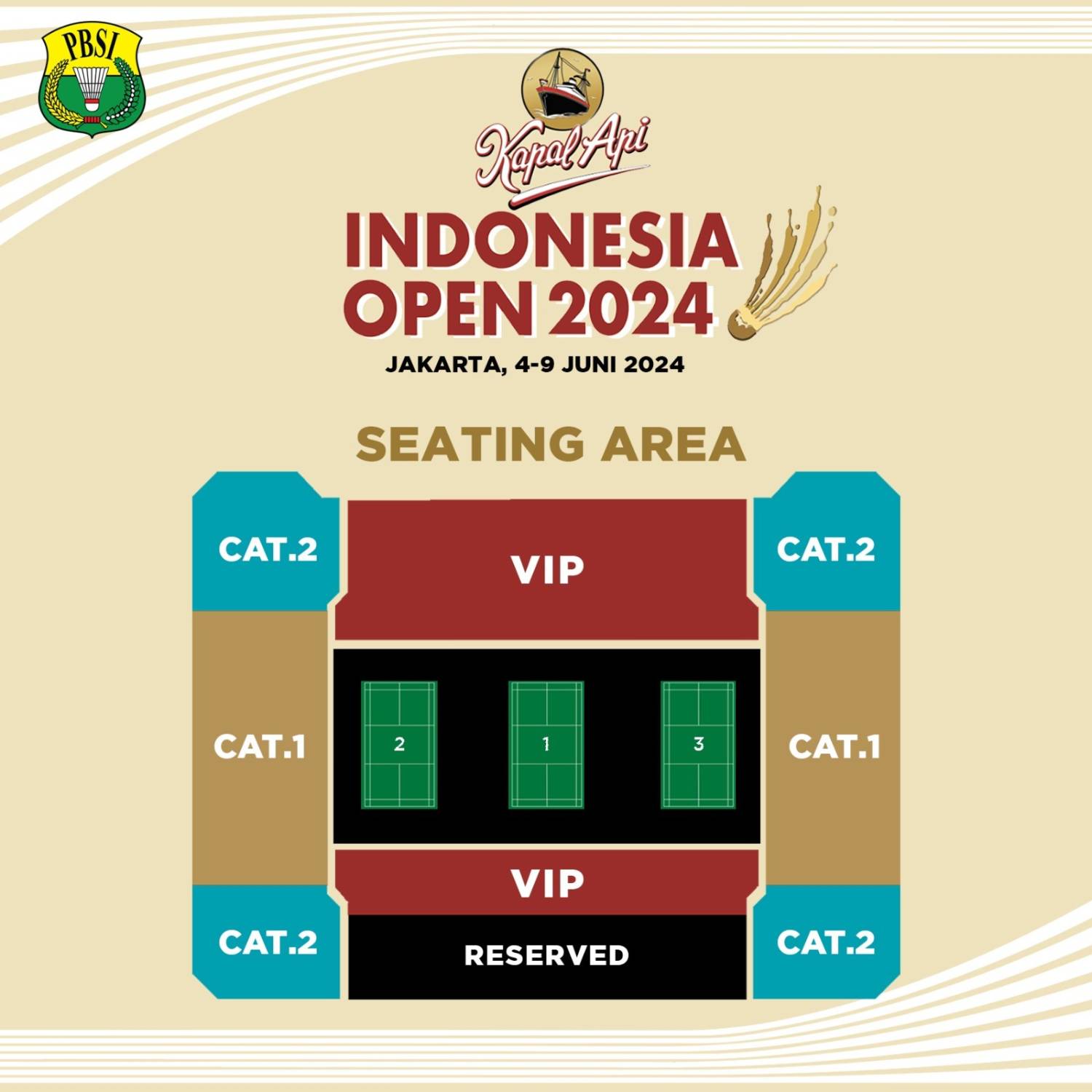 PBSI

Kapal Api

INDONESIA OPEN 2024

JAKARTA, 4-9 JUNI 2024

SEATING AREA

CAT.2

VIP

CAT.2

CAT.1

2

1

3

CAT.1

VIP

CAT.2

RESERVED

CAT.2